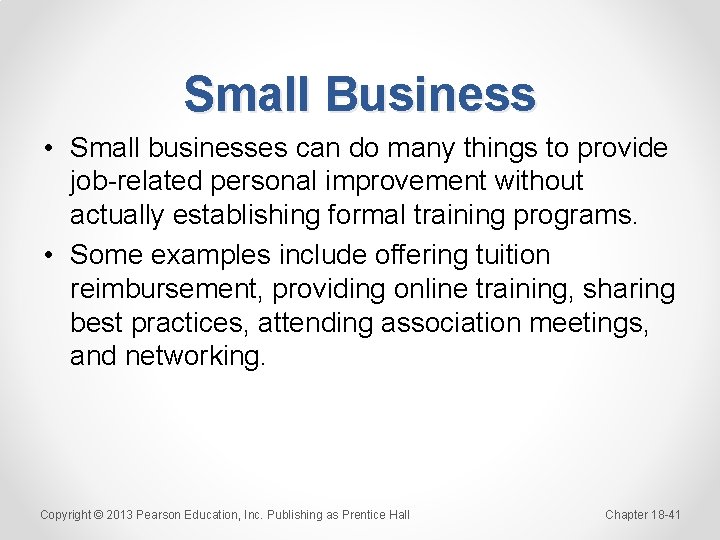 Small Business

• Small businesses can do many things to provide job-related personal improvement without actually establishing formal training programs.

• Some examples include offering tuition reimbursement, providing online training, sharing best practices, attending association meetings, and networking.

Copyright © 2013 Pearson Education, Inc. Publishing as Prentice Hall

Chapter 18-41